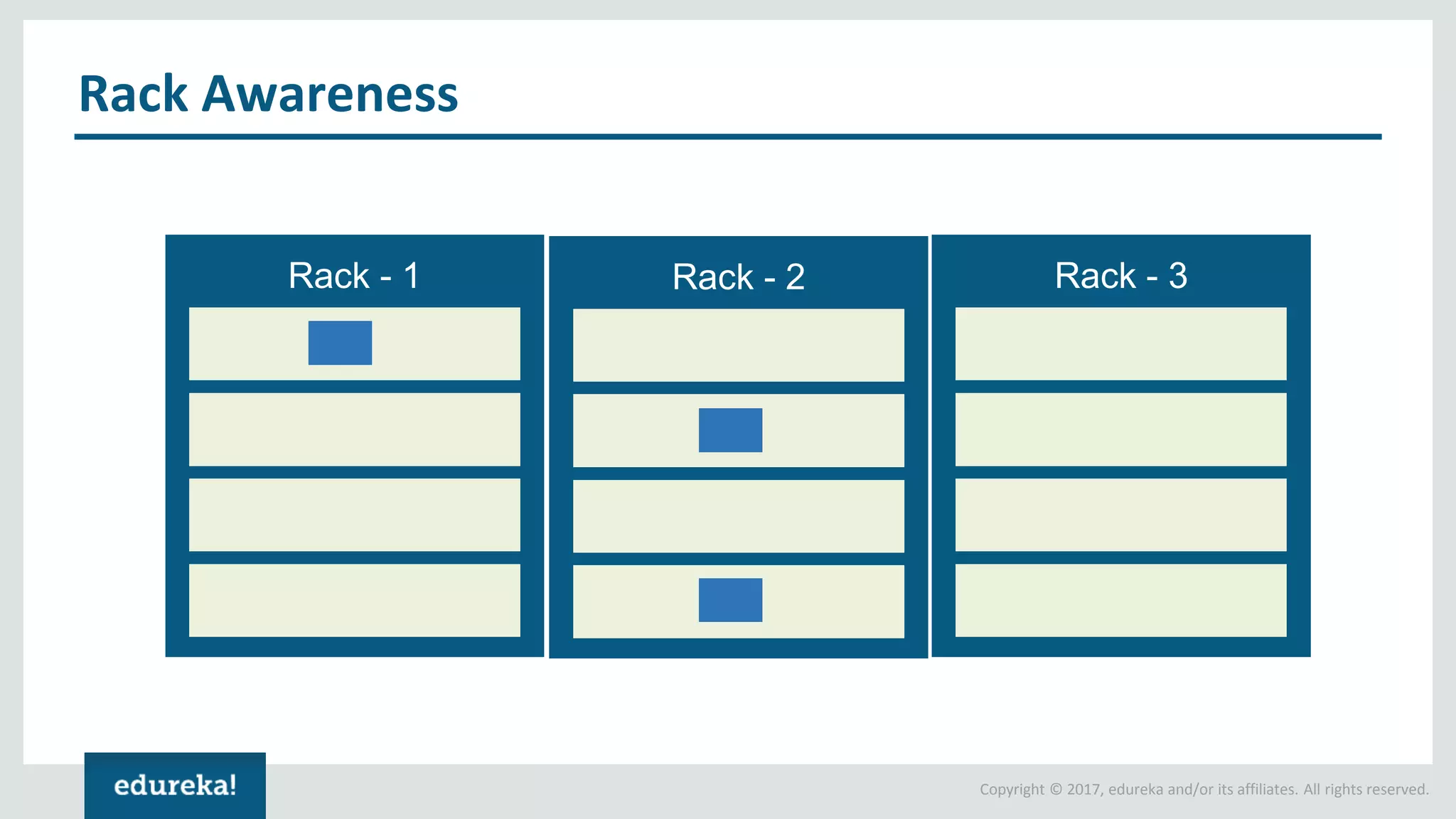 Rack Awareness

Rack - 1

Rack - 2

Rack - 3

edureka!

Copyright © 2017, edureka and/or its affiliates. All rights reserved.